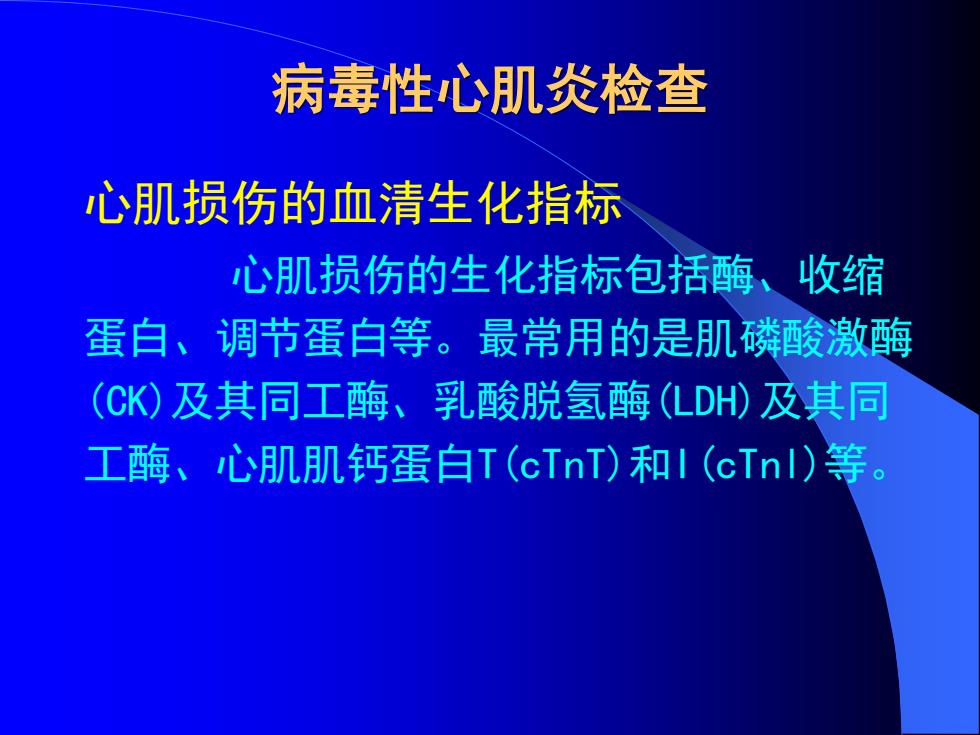 病毒性心肌炎检查

心肌损伤的血清生化指标

心肌损伤的生化指标包括酶、收缩蛋白、调节蛋白等。最常用的是肌磷酸激酶(CK)及其同工酶、乳酸脱氢酶(LDH)及其同工酶、心肌肌钙蛋白T(cTnT)和I(cTnI)等。